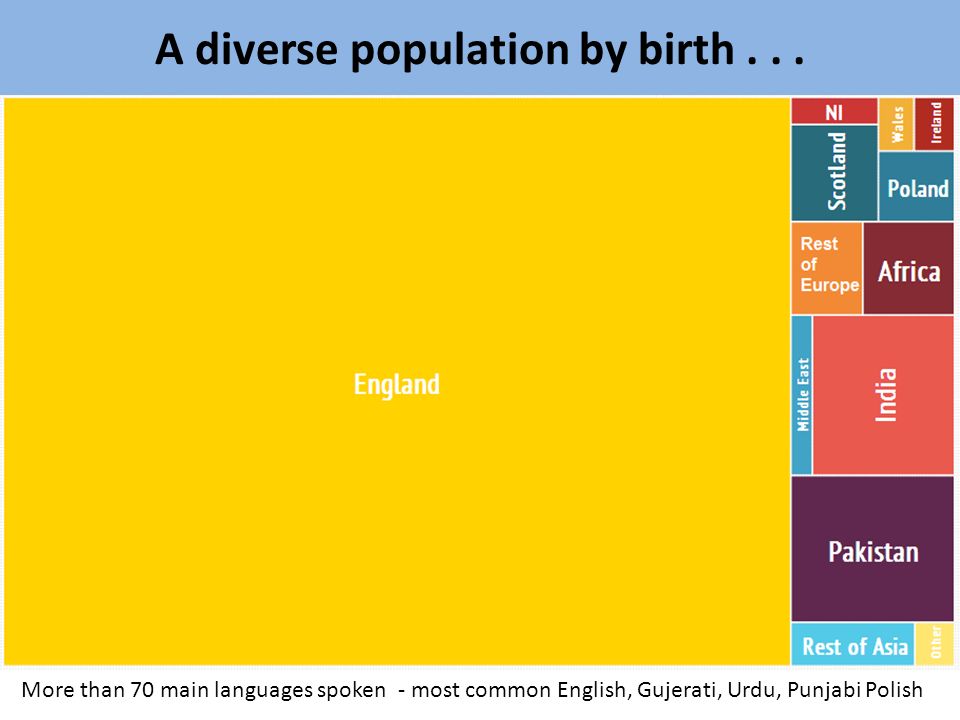 A diverse population by birth . . .

England

NI

Wales

Ireland

Scotland

Poland

Rest of Europe

Africa

Middle East

India

Pakistan

Rest of Asia

Other

More than 70 main languages spoken - most common English, Gujerati, Urdu, Punjabi Polish